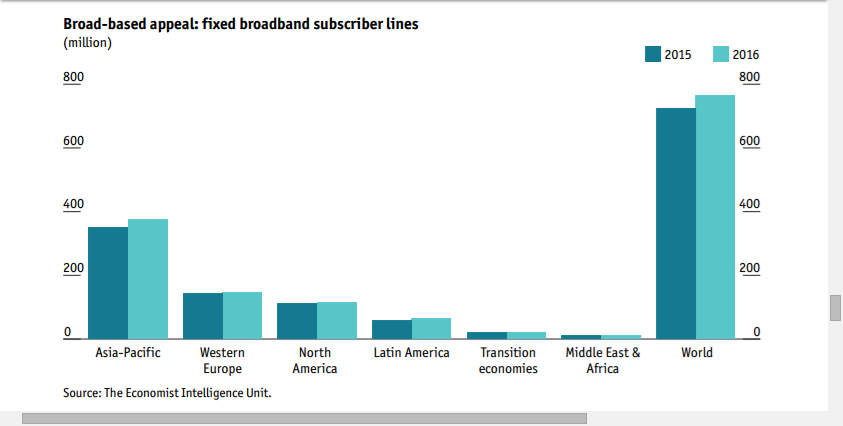 Broad-based appeal: fixed broadband subscriber lines
(million)

2015
2016

800
600
400
200
0

800
600
400
200
0

Asia-Pacific
Western Europe
North America
Latin America
Transition economies
Middle East & Africa
World

Source: The Economist Intelligence Unit.